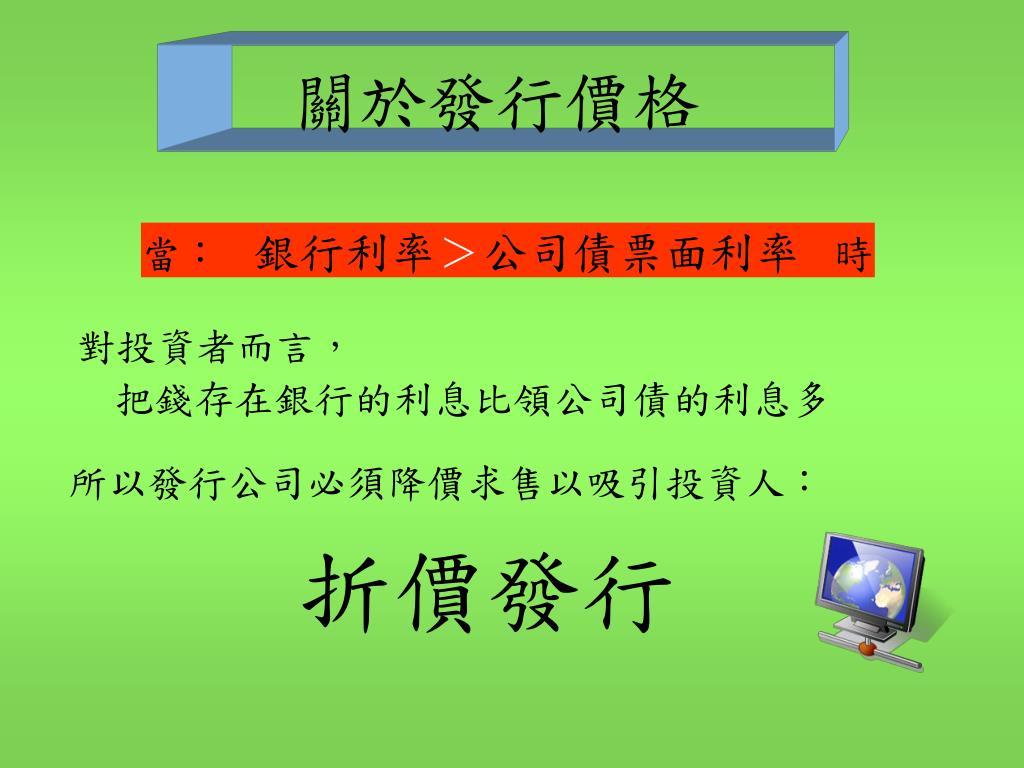 關於發行價格

當：　銀行利率＞公司債票面利率　時

對投資者而言，
把錢存在銀行的利息比領公司債的利息多

所以發行公司必須降價求售以吸引投資人：

折價發行